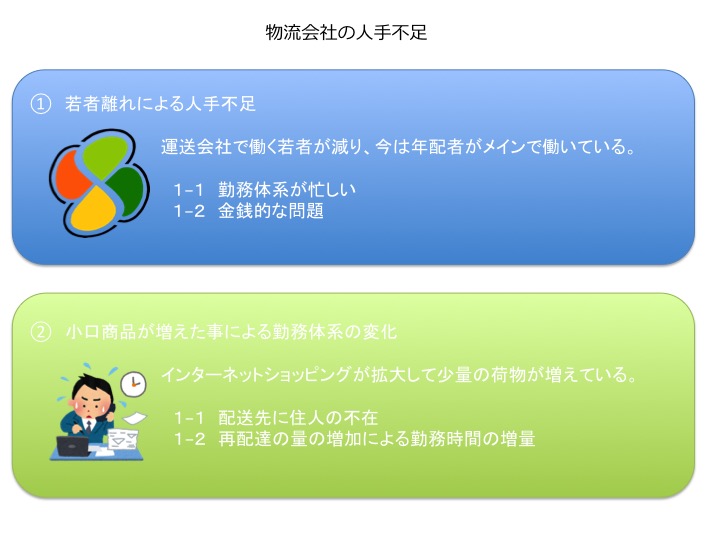 物流会社の人手不足

① 若者離れによる人手不足

運送会社で働く若者が減り、今は年配者がメインで働いている。

1-1 勤務体系が忙しい
1-2 金銭的な問題

② 小口商品が増えた事による勤務体系の変化

インターネットショッピングが拡大して少量の荷物が増えている。

1-1 配送先に住人の不在
1-2 再配達の量の増加による勤務時間の増量